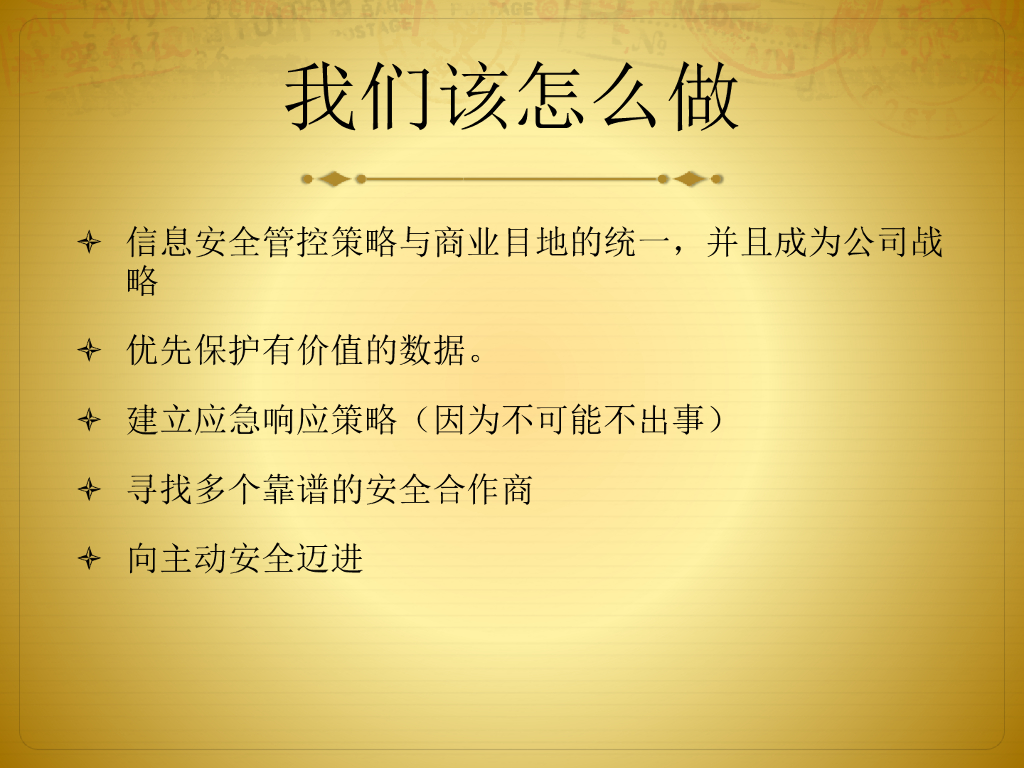 我们该怎么做

信息安全管控策略与商业目地的统一，并且成为公司战略

优先保护有价值的数据。

建立应急响应策略（因为不可能不出事）

寻找多个靠谱的安全合作商

向主动安全迈进